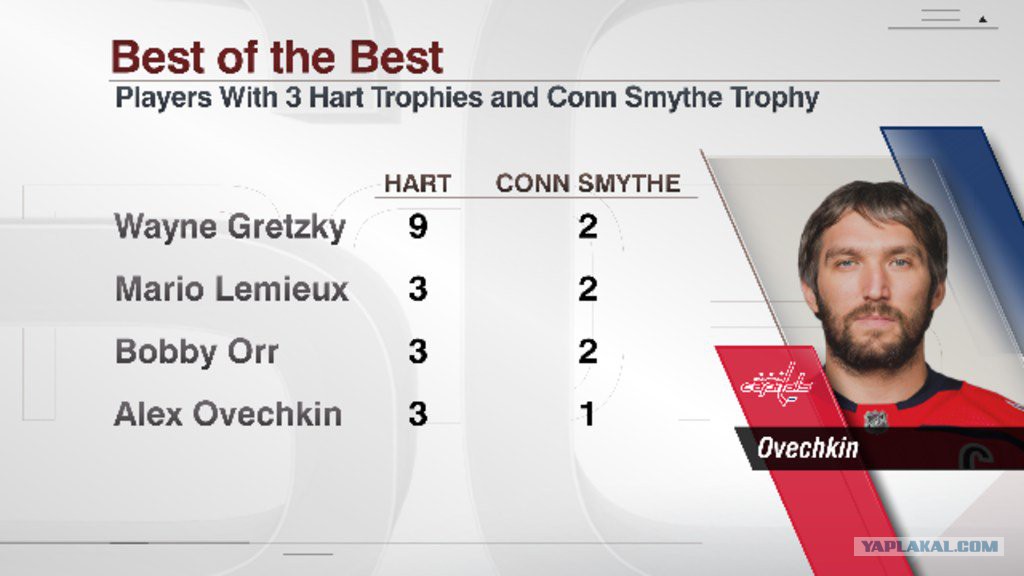 Best of the Best
Players With 3 Hart Trophies and Conn Smythe Trophy

| | HART | CONN SMYTHE |
|---|---|---|
| Wayne Gretzky | 9 | 2 |
| Mario Lemieux | 3 | 2 |
| Bobby Orr | 3 | 2 |
| Alex Ovechkin | 3 | 1 |

Capitals

Ovechkin

YAPLAKAL.COM